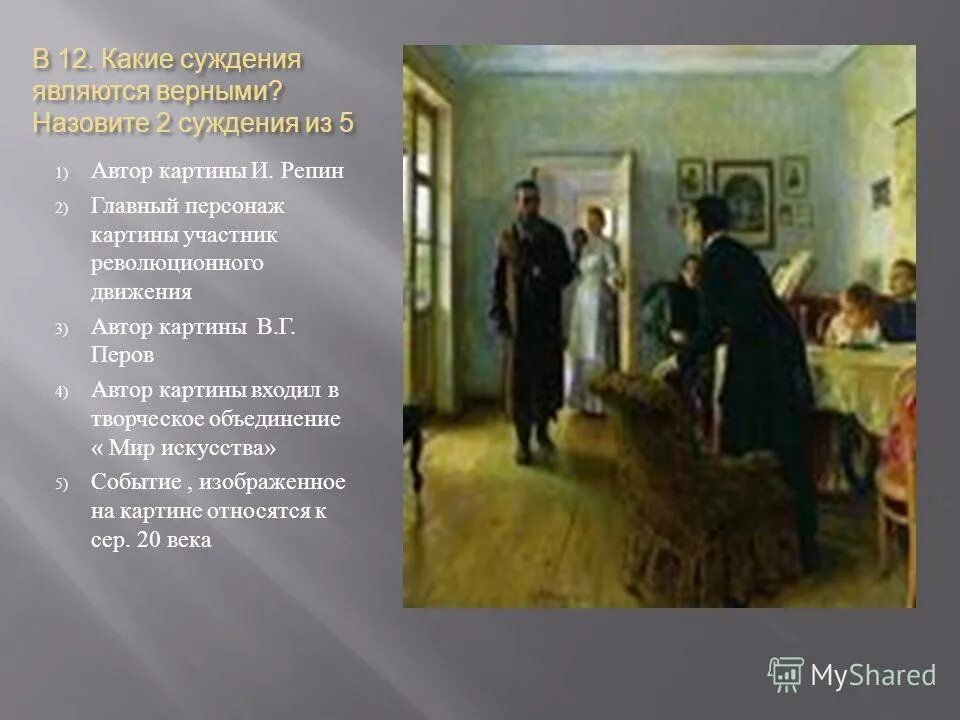 В 12. Какие суждения являются верными? Назовите 2 суждения из 5

1) Автор картины И. Репин

2) Главный персонаж картины участник революционного движения

3) Автор картины В.Г. Перов

4) Автор картины входил в творческое объединение « Мир искусства»

5) Событие , изображенное на картине относятся к сер. 20 века

MyShared